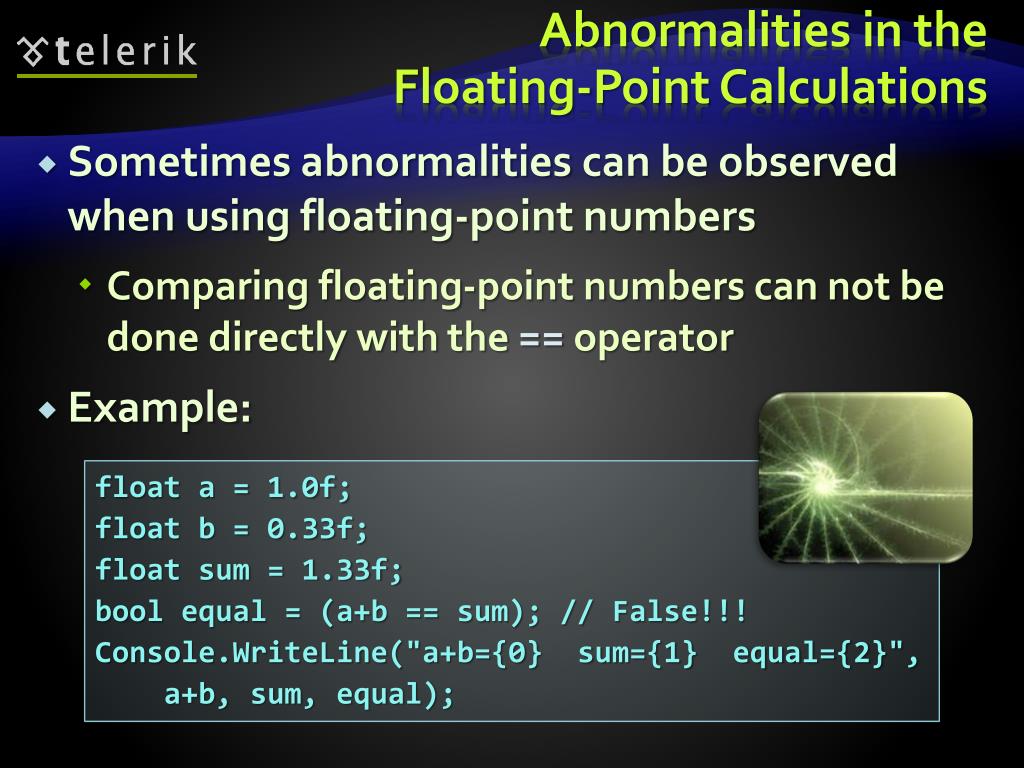 telerik

Abnormalities in the Floating-Point Calculations

Sometimes abnormalities can be observed when using floating-point numbers

Comparing floating-point numbers can not be done directly with the == operator

Example:

float a = 1.0f;
float b = 0.33f;
float sum = 1.33f;
bool equal = (a+b == sum); // False!!!
Console.WriteLine("a+b={0}  sum={1}  equal={2}",
    a+b, sum, equal);